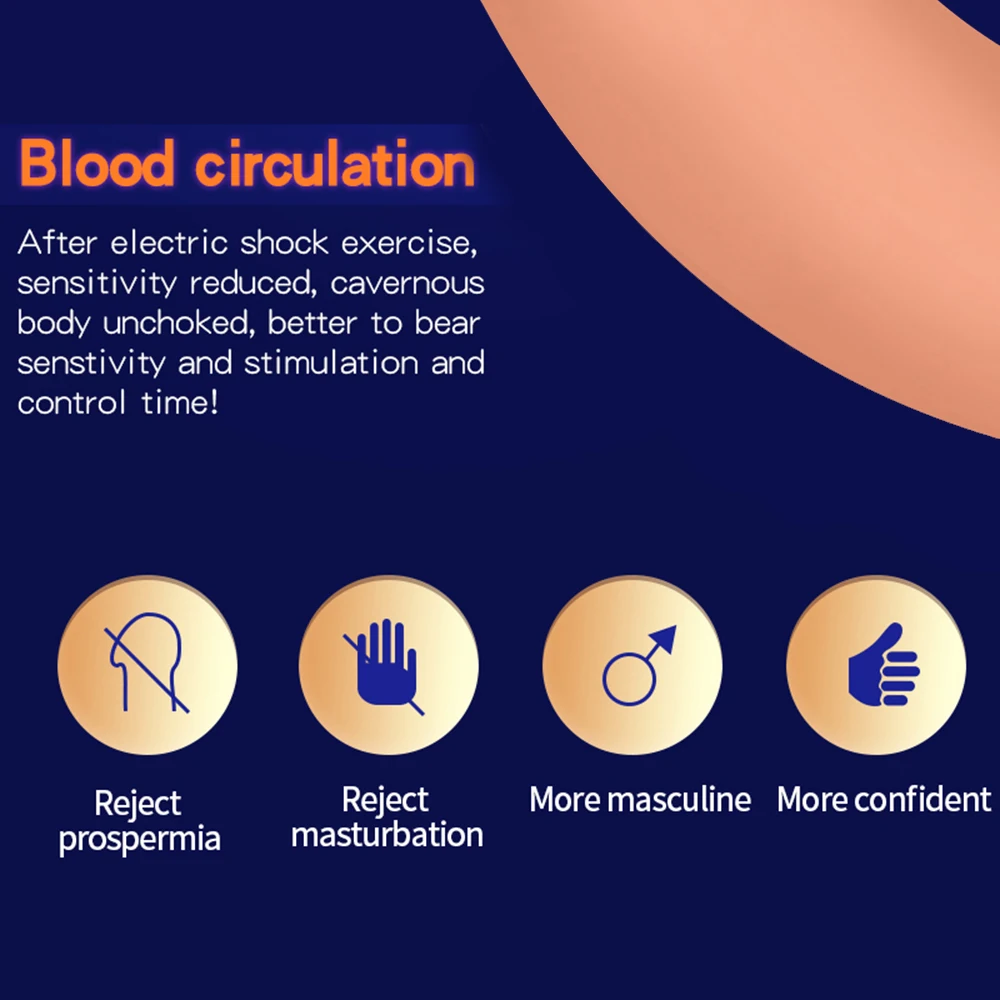 Blood circulation

After electric shock exercise, sensitivity reduced, cavernous body unchoked, better to bear senstivity and stimulation and control time!

Reject prospermia

Reject masturbation

More masculine

More confident